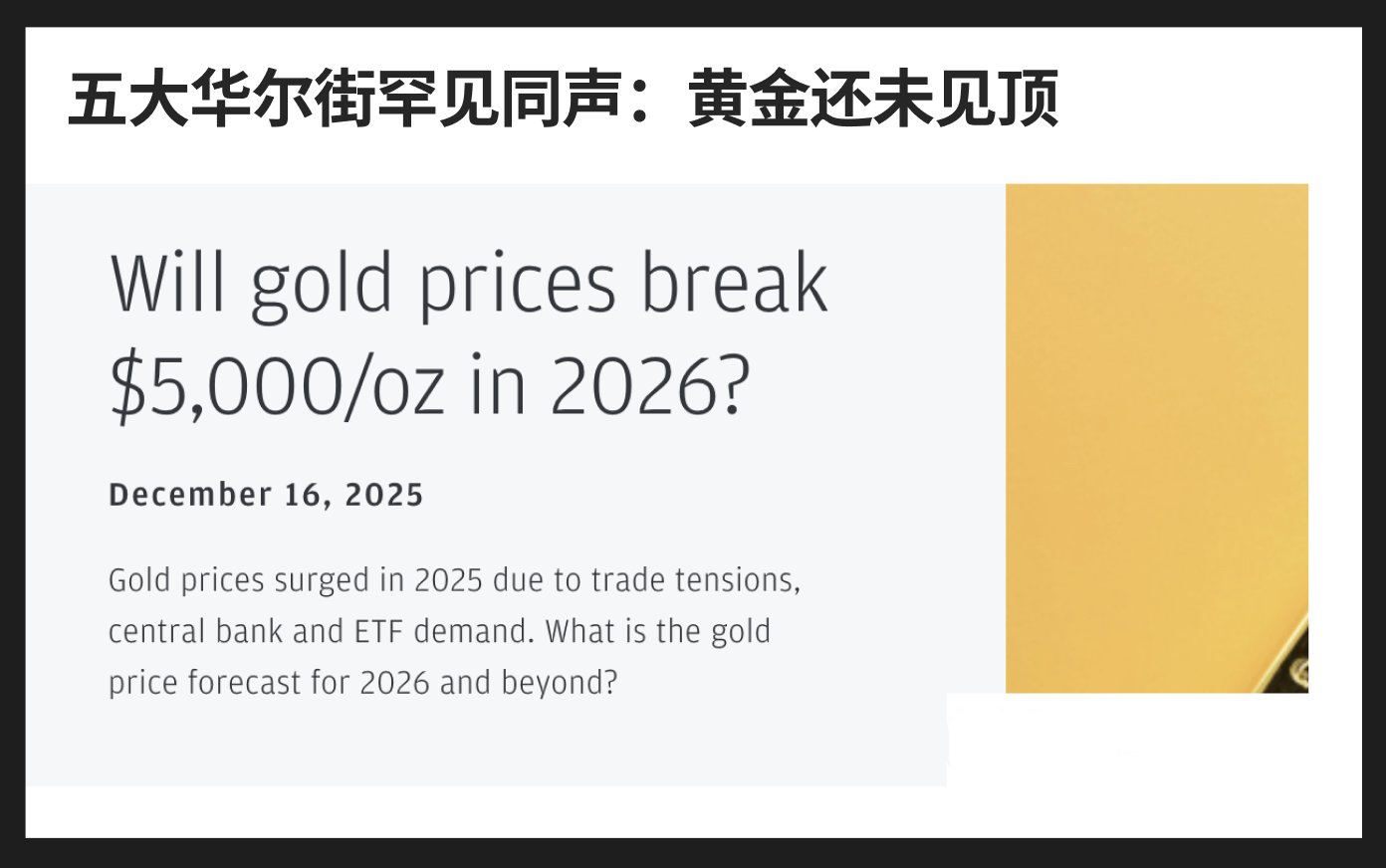 五大华尔街罕见同声：黄金还未见顶

Will gold prices break \$5,000/oz in 2026?

December 16, 2025

Gold prices surged in 2025 due to trade tensions, central bank and ETF demand. What is the gold price forecast for 2026 and beyond?